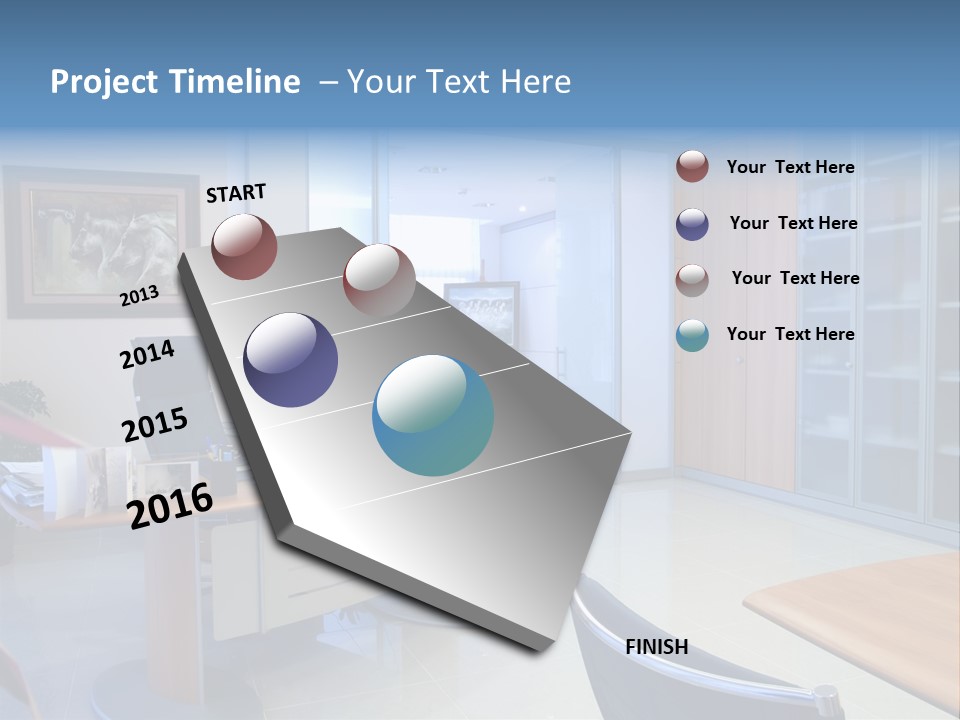 Project Timeline – Your Text Here

START

2013

2014

2015

2016

FINISH

Your Text Here

Your Text Here

Your Text Here

Your Text Here